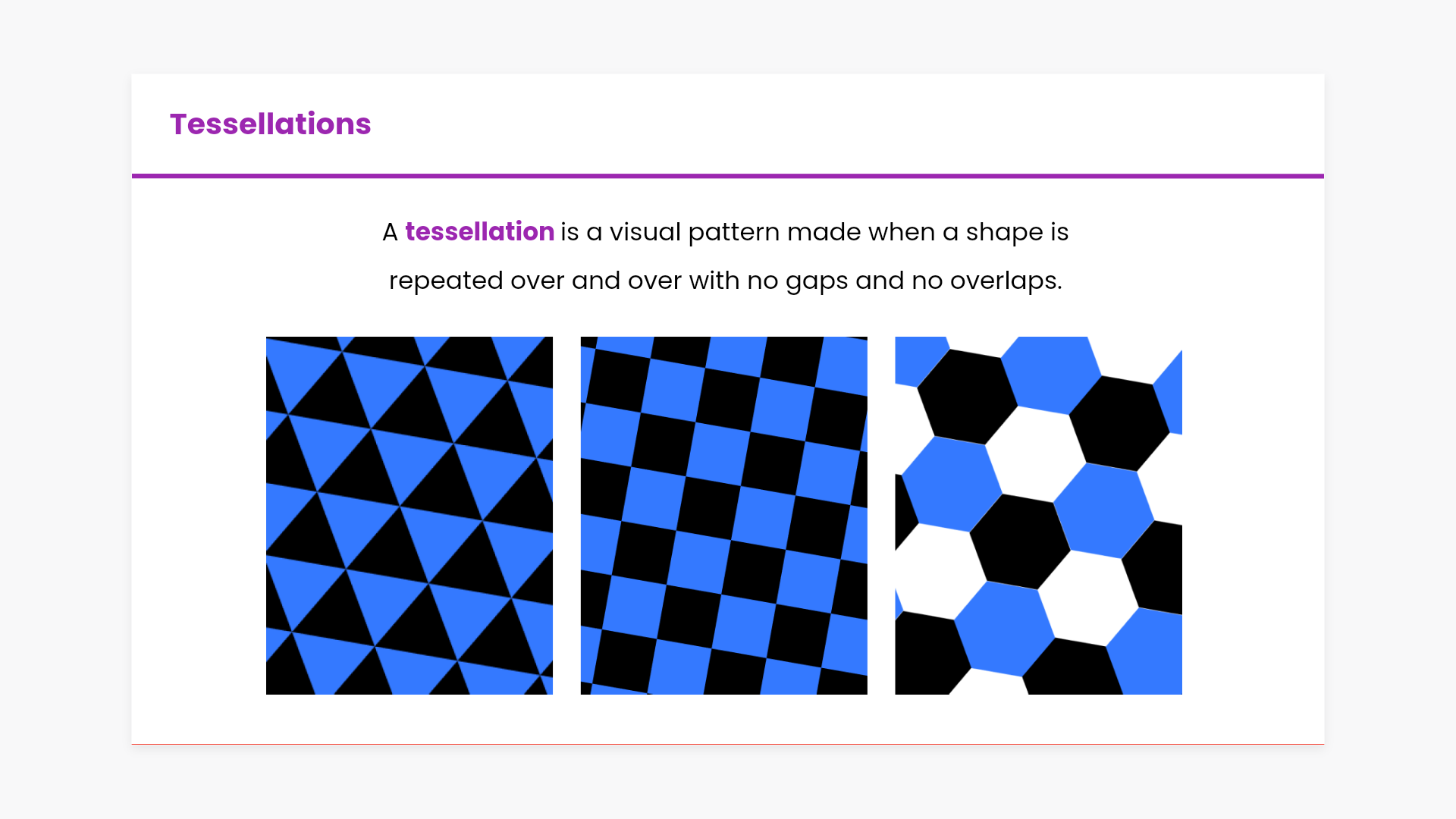 Tessellations

A tessellation is a visual pattern made when a shape is repeated over and over with no gaps and no overlaps.